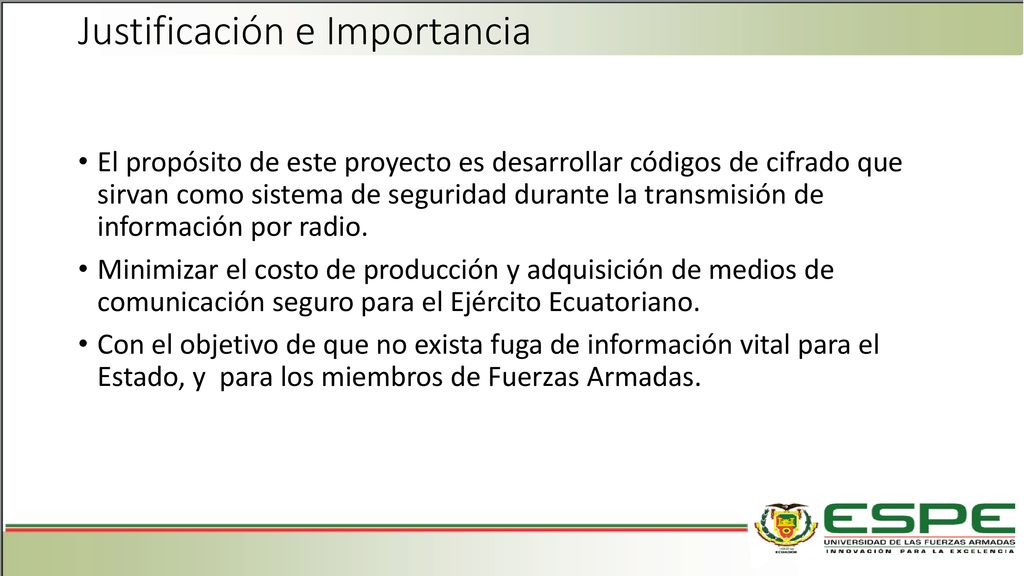 Justificación e Importancia

• El propósito de este proyecto es desarrollar códigos de cifrado que sirvan como sistema de seguridad durante la transmisión de información por radio.

• Minimizar el costo de producción y adquisición de medios de comunicación seguro para el Ejército Ecuatoriano.

• Con el objetivo de que no exista fuga de información vital para el Estado, y para los miembros de Fuerzas Armadas.

ESPE
UNIVERSIDAD DE LAS FUERZAS ARMADAS
INNOVACIÓN PARA LA EXCELENCIA